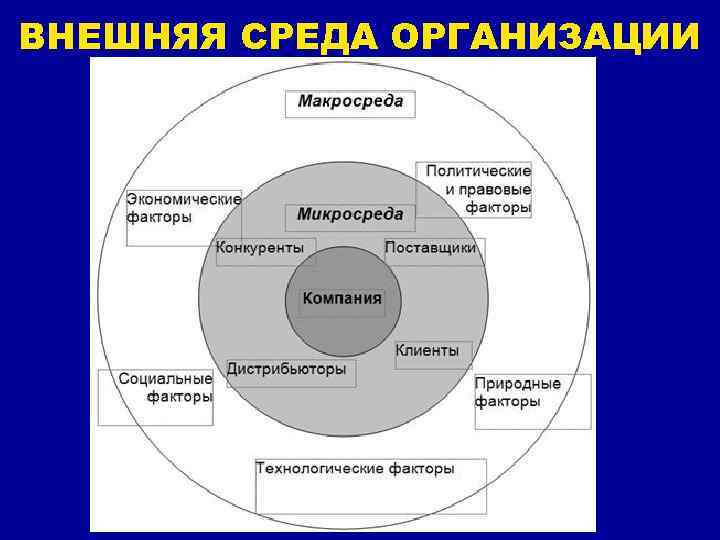 ВНЕШНЯЯ СРЕДА ОРГАНИЗАЦИИ

Макросреда

Политические и правовые факторы

Экономические факторы

Микросреда

Конкуренты

Поставщики

Компания

Клиенты

Дистрибьюторы

Социальные факторы

Природные факторы

Технологические факторы